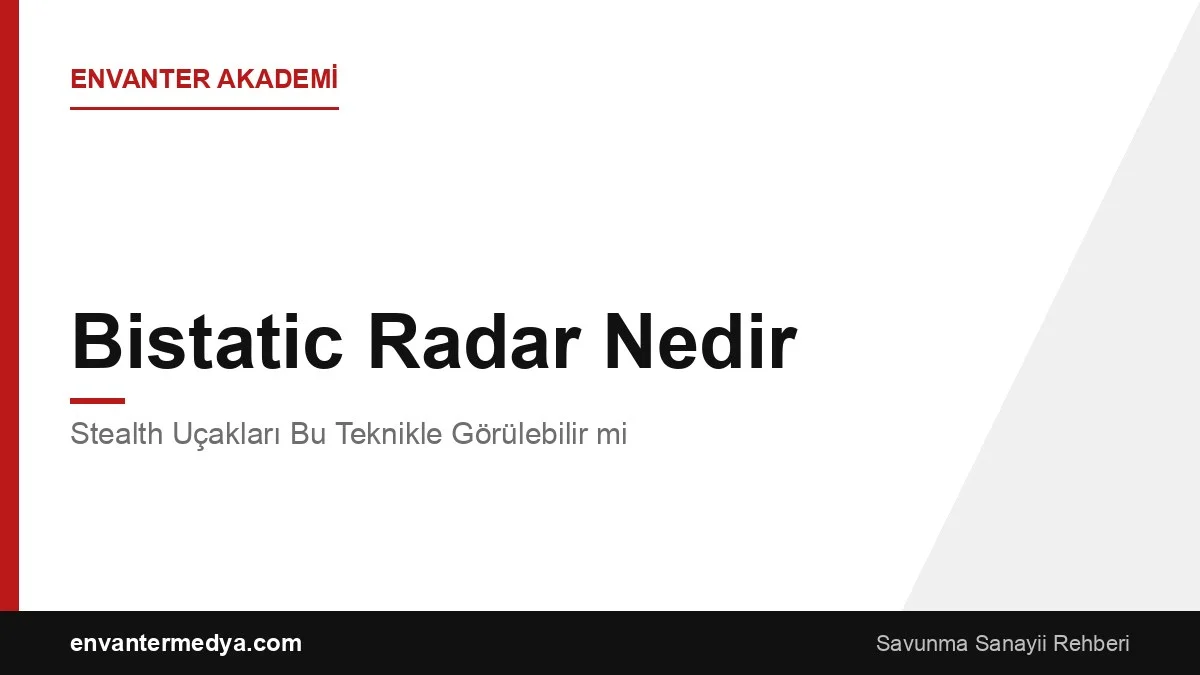 ENVANTER AKADEMİ

Bistatic Radar Nedir

Stealth Uçakları Bu Teknikle Görülebilir mi

envantermedya.com

Savunma Sanayii Rehberi